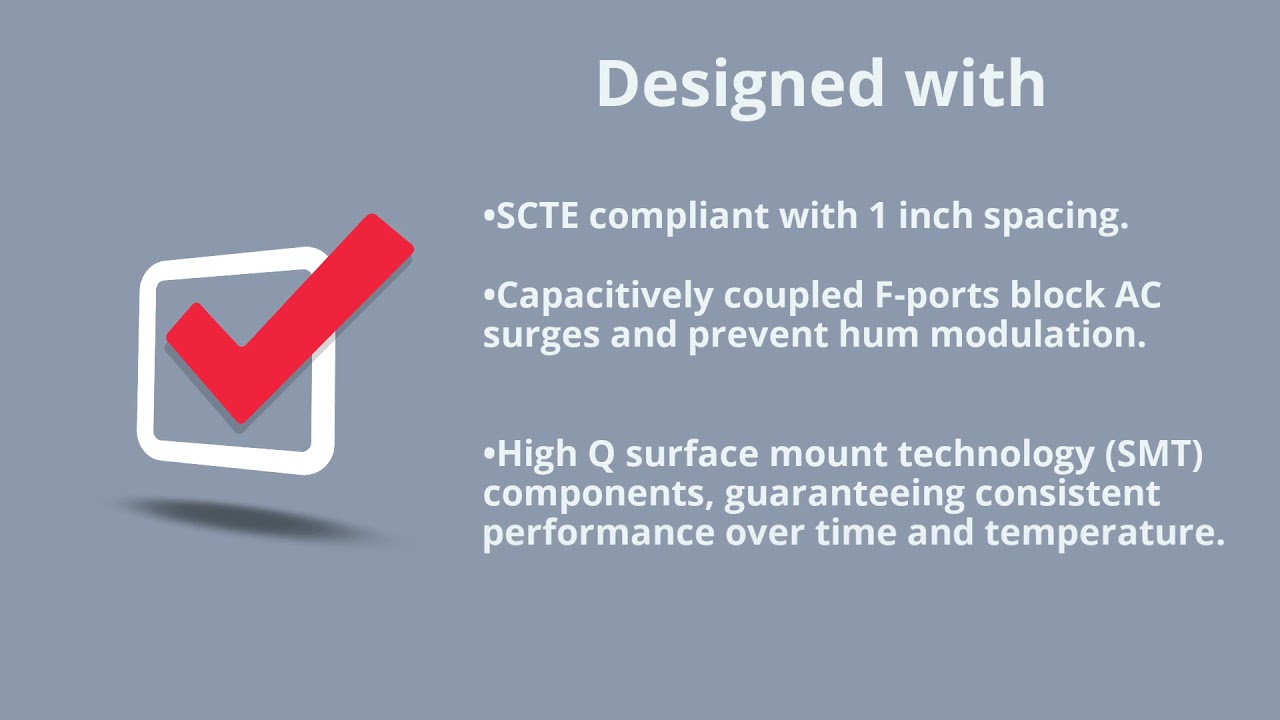 Designed with

•SCTE compliant with 1 inch spacing.

•Capacitively coupled F-ports block AC surges and prevent hum modulation.

•High Q surface mount technology (SMT) components, guaranteeing consistent performance over time and temperature.